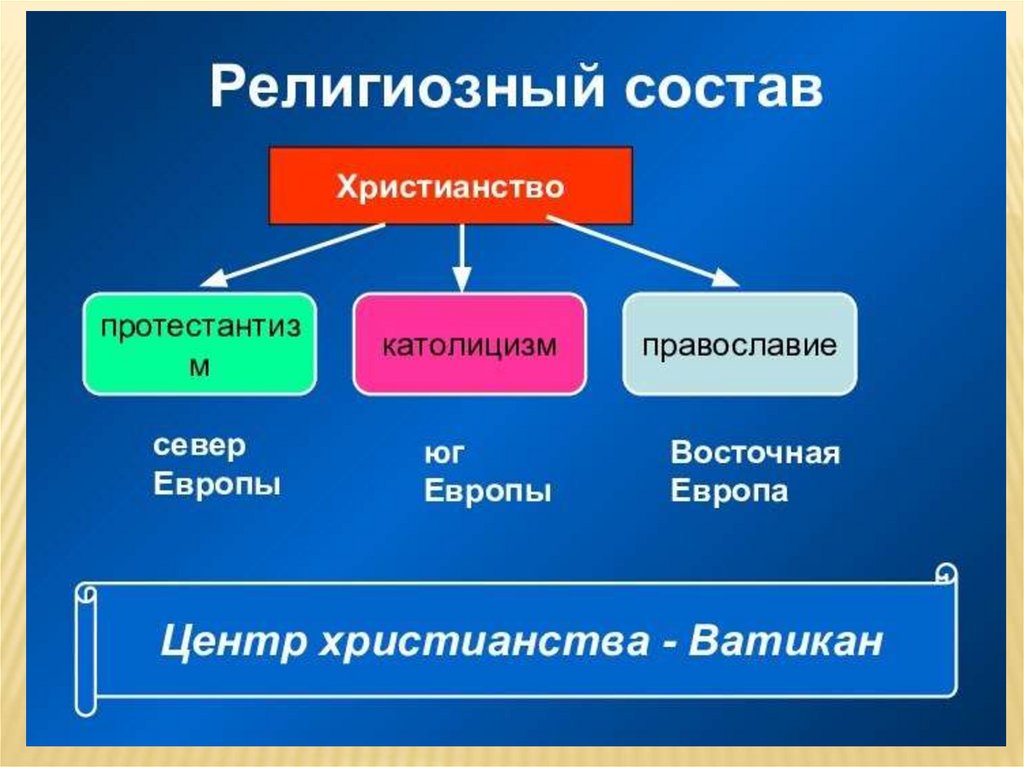 Религиозный состав

Христианство

протестантизм

католицизм

православие

север Европы

юг Европы

Восточная Европа

Центр христианства - Ватикан